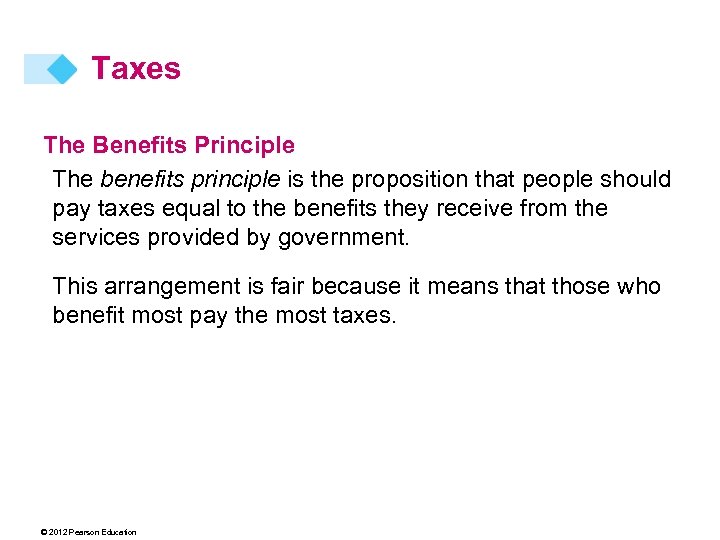 Taxes

The Benefits Principle

The benefits principle is the proposition that people should pay taxes equal to the benefits they receive from the services provided by government.

This arrangement is fair because it means that those who benefit most pay the most taxes.

© 2012 Pearson Education